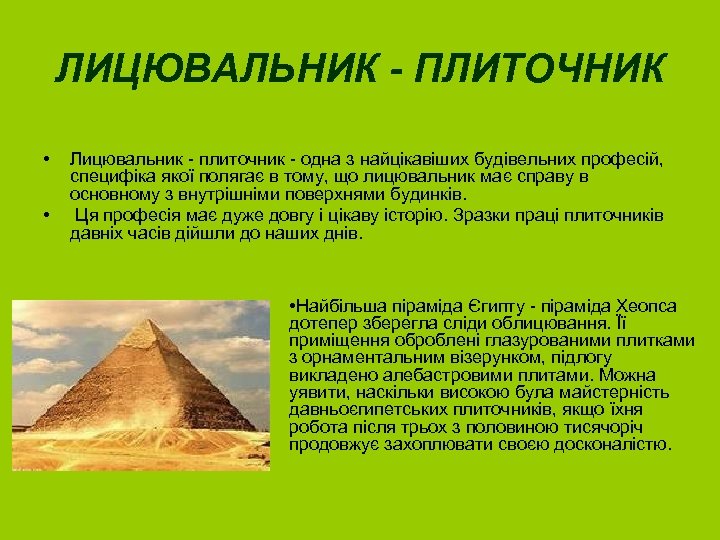 ЛИЦЮВАЛЬНИК - ПЛИТОЧНИК

• Лицювальник - плиточник - одна з найцікавіших будівельних професій, специфіка якої полягає в тому, що лицювальник має справу в основному з внутрішніми поверхнями будинків.

• Ця професія має дуже довгу і цікаву історію. Зразки праці плиточників давніх часів дійшли до наших днів.

•Найбільша піраміда Єгипту - піраміда Хеопса дотепер зберегла сліди облицювання. Її приміщення оброблені глазурованими плитками з орнаментальним візерунком, підлогу викладено алебастровими плитами. Можна уявити, наскільки високою була майстерність давньоєгипетських плиточників, якщо їхня робота після трьох з половиною тисячоріч продовжує захоплювати своєю досконалістю.